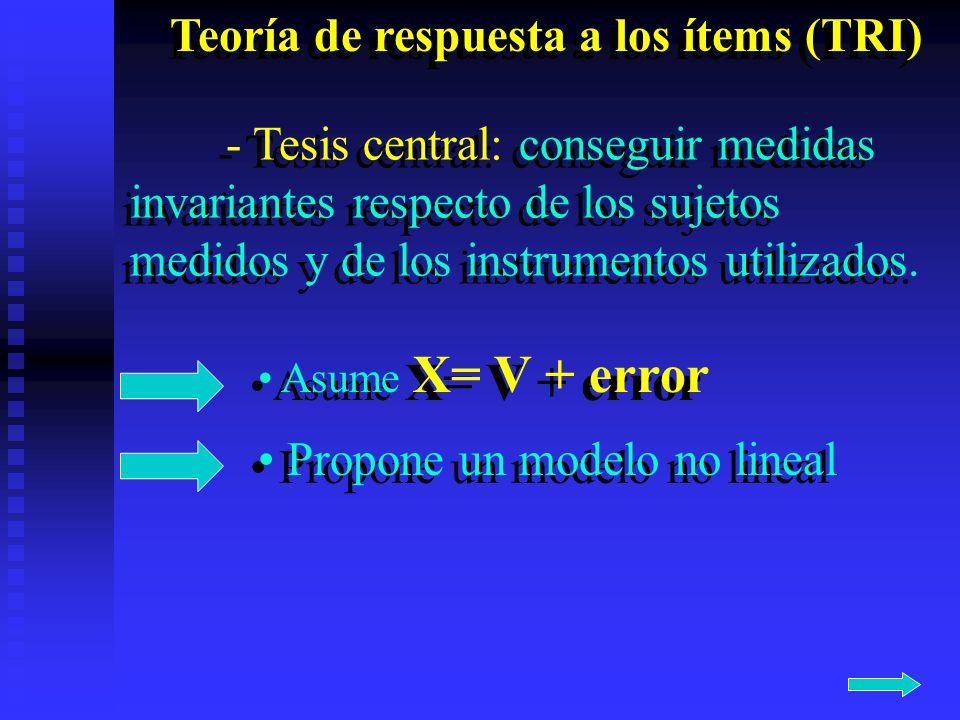 Teoría de respuesta a los ítems (TRI)

- Tesis central: conseguir medidas invariantes respecto de los sujetos medidos y de los instrumentos utilizados.

• Asume X= V + error

• Propone un modelo no lineal